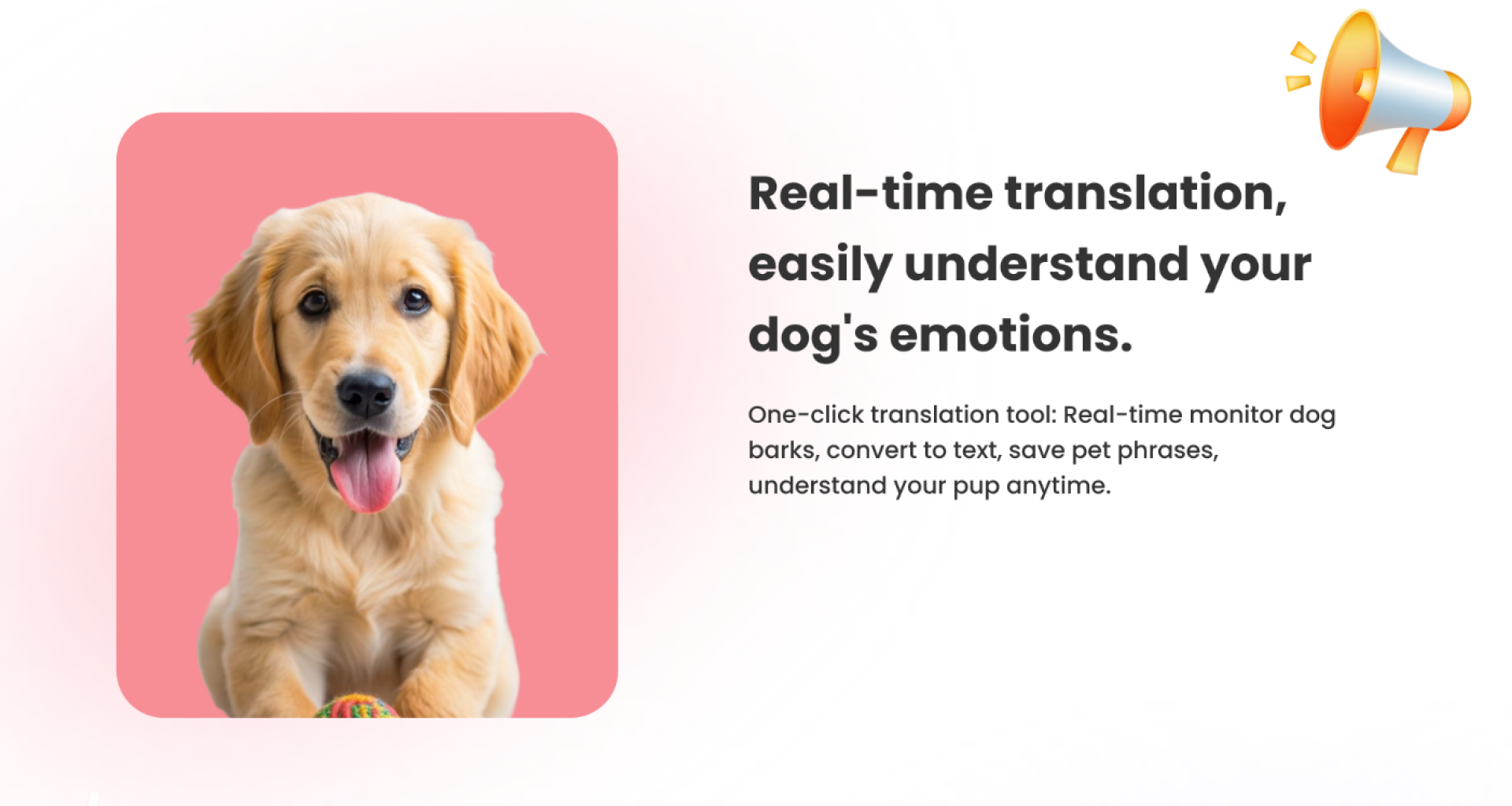 Real-time translation, easily understand your dog's emotions.

One-click translation tool: Real-time monitor dog barks, convert to text, save pet phrases, understand your pup anytime.